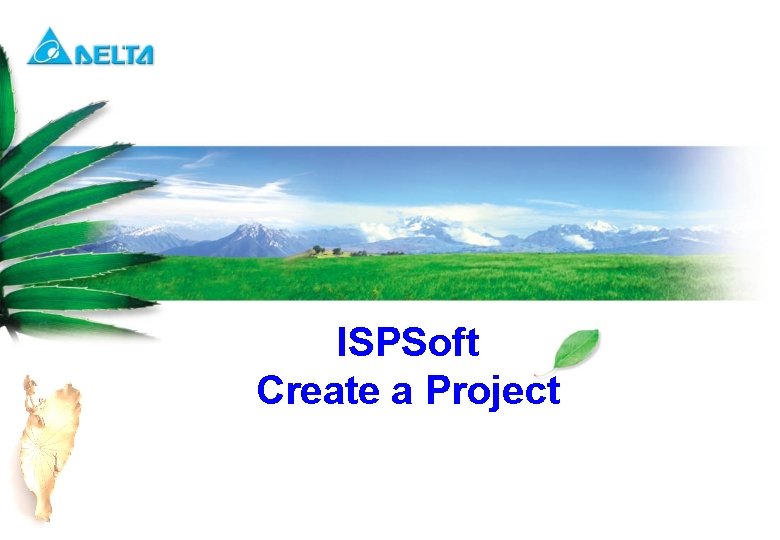 DELTA

ISPSoft
Create a Project